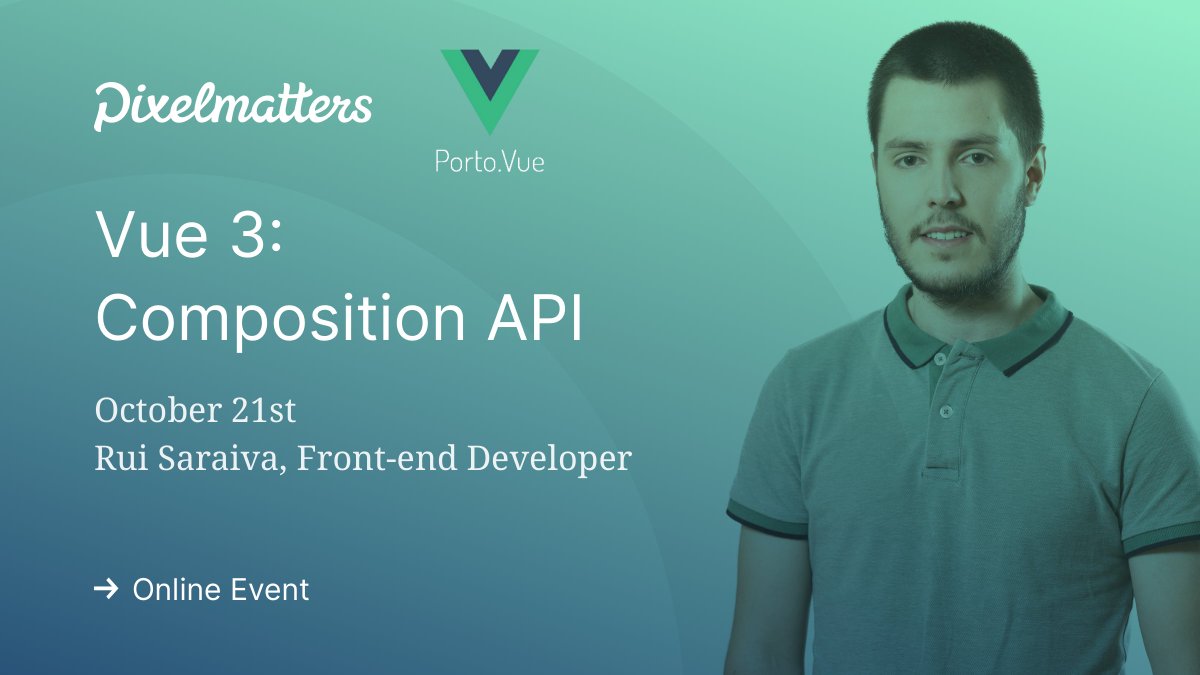 Pixelmatters

Porto.Vue

Vue 3:
Composition API

October 21st
Rui Saraiva, Front-end Developer

→ Online Event